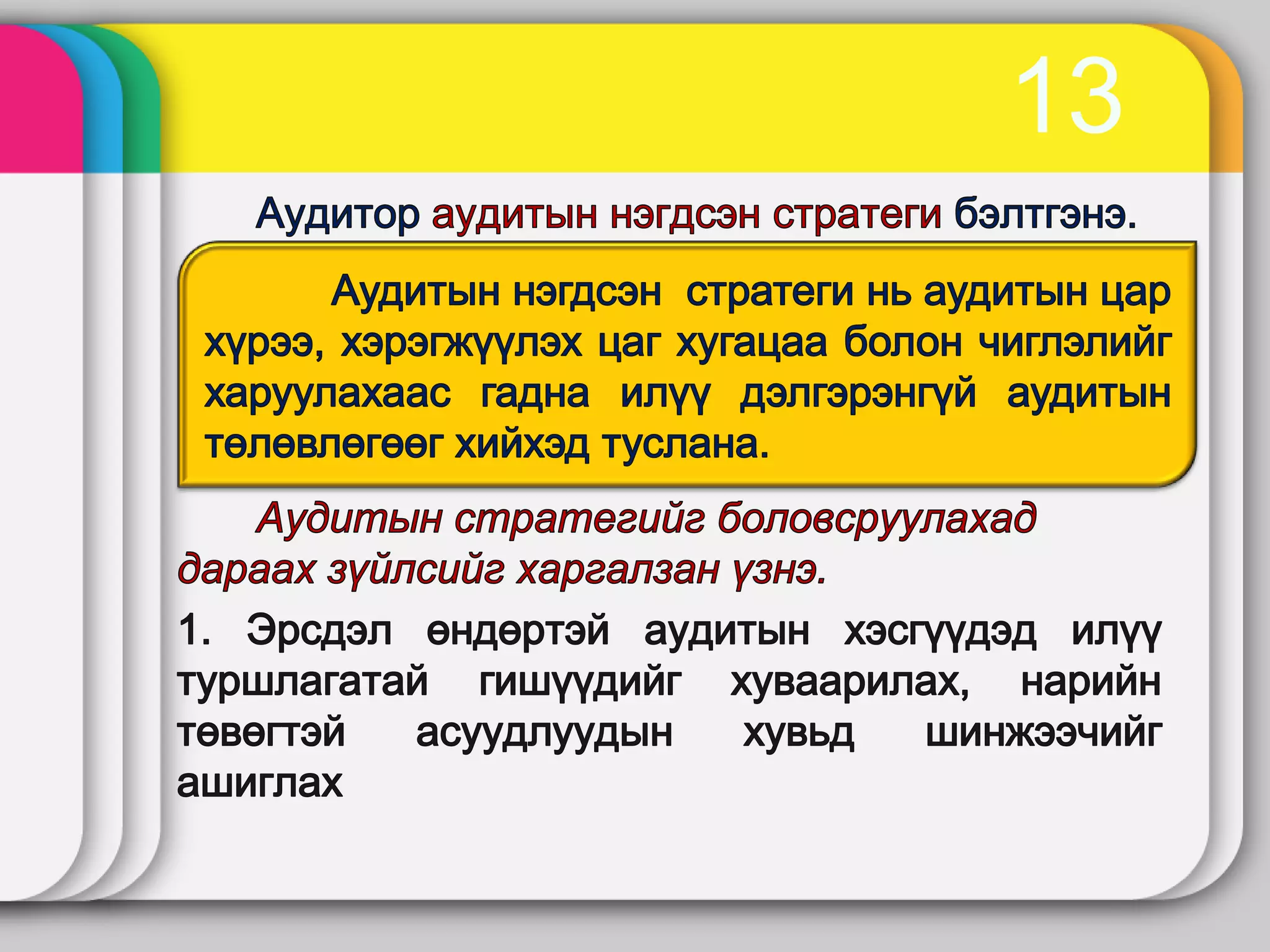 13

Аудитор аудитын нэгдсэн стратеги бэлтгэнэ.

Аудитын нэгдсэн стратеги нь аудитын цар хүрээ, хэрэгжүүлэх цаг хугацаа болон чиглэлийг харуулахаас гадна илүү дэлгэрэнгүй аудитын төлөвлөгөөг хийхэд туслана.

Аудитын стратегийг боловсруулахад дараах зүйлсийг харгалзан үзнэ.

1. Эрсдэл өндөртэй аудитын хэсгүүдэд илүү туршлагатай гишүүдийг хуваарилах, нарийн төвөгтэй асуудлуудын хувьд шинжээчийг ашиглах